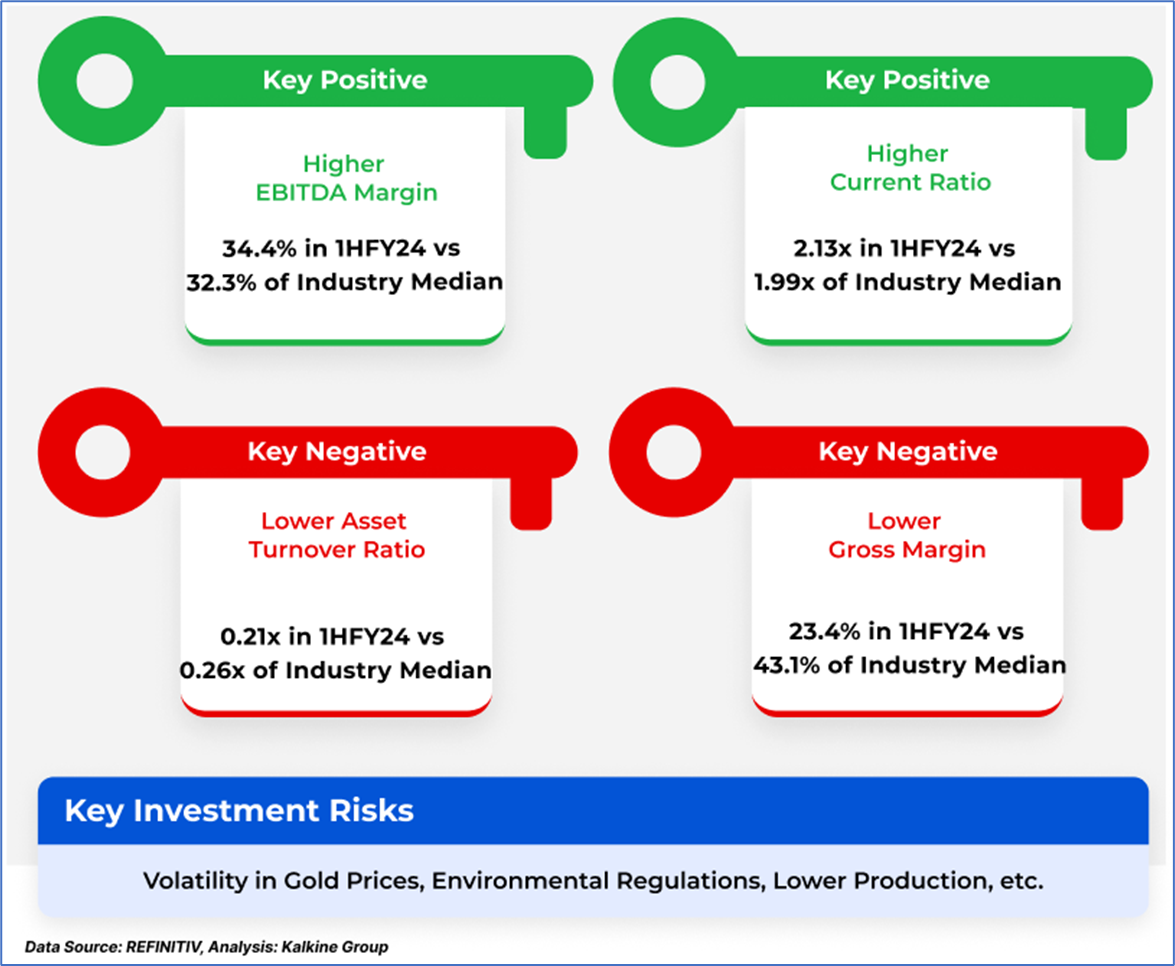 Key Positive

Higher EBITDA Margin

34.4% in 1HFY24 vs 32.3% of Industry Median

Key Positive

Higher Current Ratio

2.13x in 1HFY24 vs 1.99x of Industry Median

Key Negative

Lower Asset Turnover Ratio

0.21x in 1HFY24 vs 0.26x of Industry Median

Key Negative

Lower Gross Margin

23.4% in 1HFY24 vs 43.1% of Industry Median

Key Investment Risks

Volatility in Gold Prices, Environmental Regulations, Lower Production, etc.

Data Source: REFINITIV, Analysis: Kalkine Group